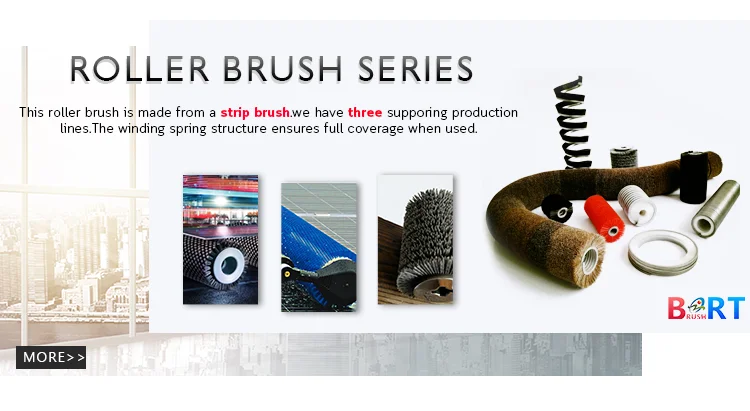 ROLLER BRUSH SERIES

This roller brush is made from a strip brush.we have three supporing production lines.The winding spring structure ensures full coverage when used.

BORT BRUSH

MORE>>